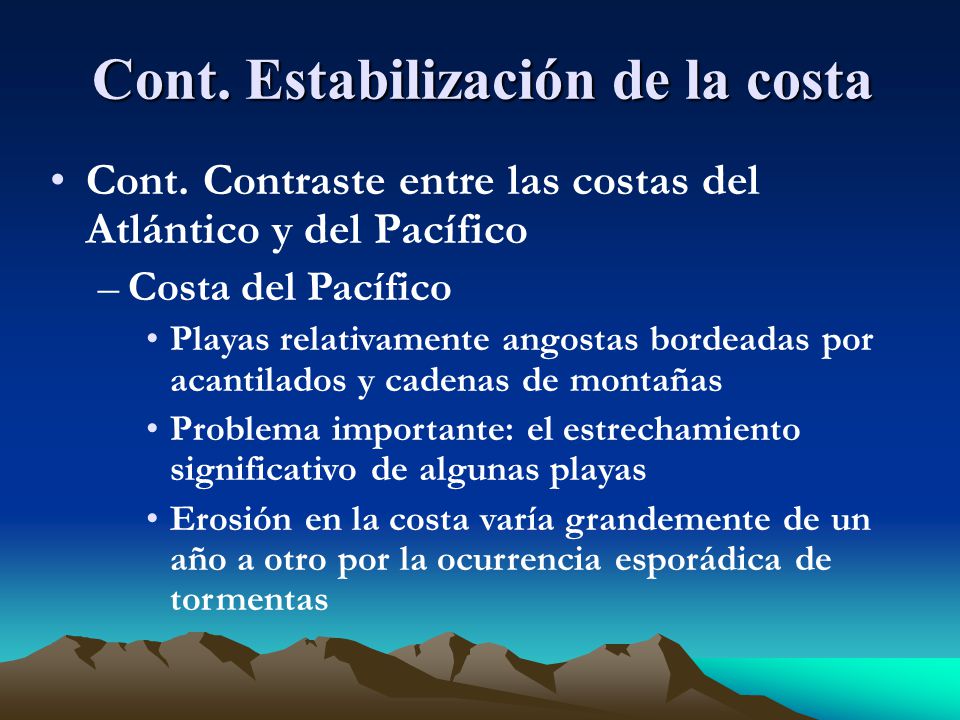 Cont. Estabilización de la costa

• Cont. Contraste entre las costas del Atlántico y del Pacífico

– Costa del Pacífico

• Playas relativamente angostas bordeadas por acantilados y cadenas de montañas

• Problema importante: el estrechamiento significativo de algunas playas

• Erosión en la costa varía grandemente de un año a otro por la ocurrencia esporádica de tormentas